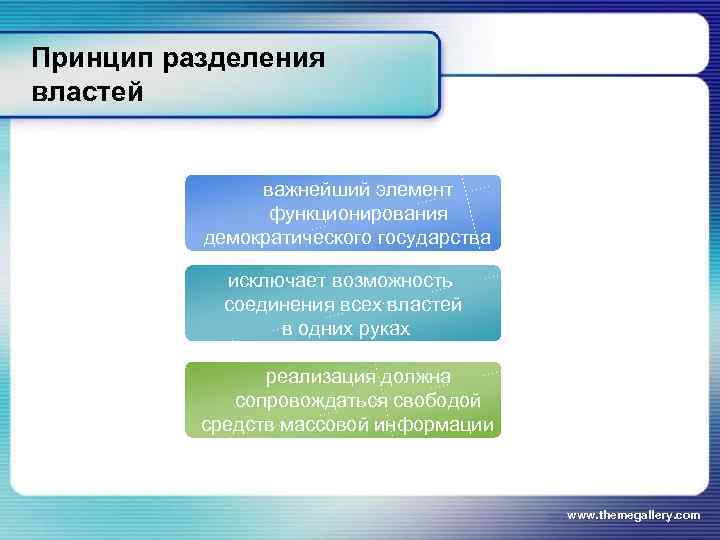 Принцип разделения властей

важнейший элемент функционирования демократического государства

исключает возможность соединения всех властей в одних руках

реализация должна сопровождаться свободой средств массовой информации

www.themegallery.com